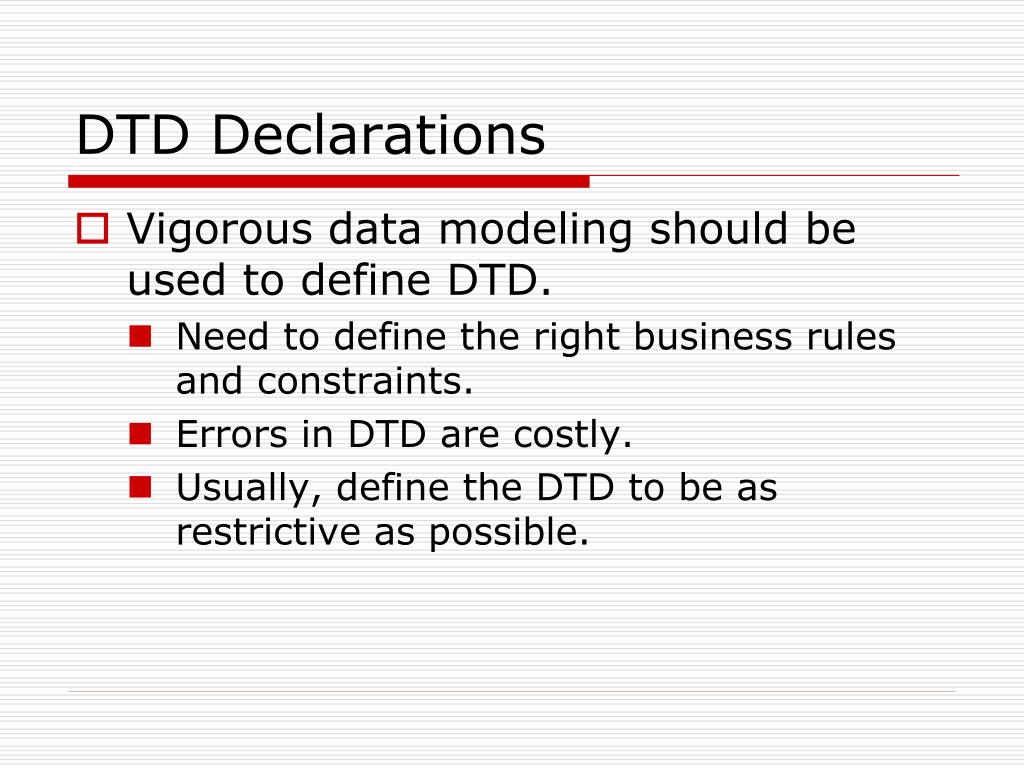 DTD Declarations

Vigorous data modeling should be used to define DTD.

Need to define the right business rules and constraints.

Errors in DTD are costly.

Usually, define the DTD to be as restrictive as possible.